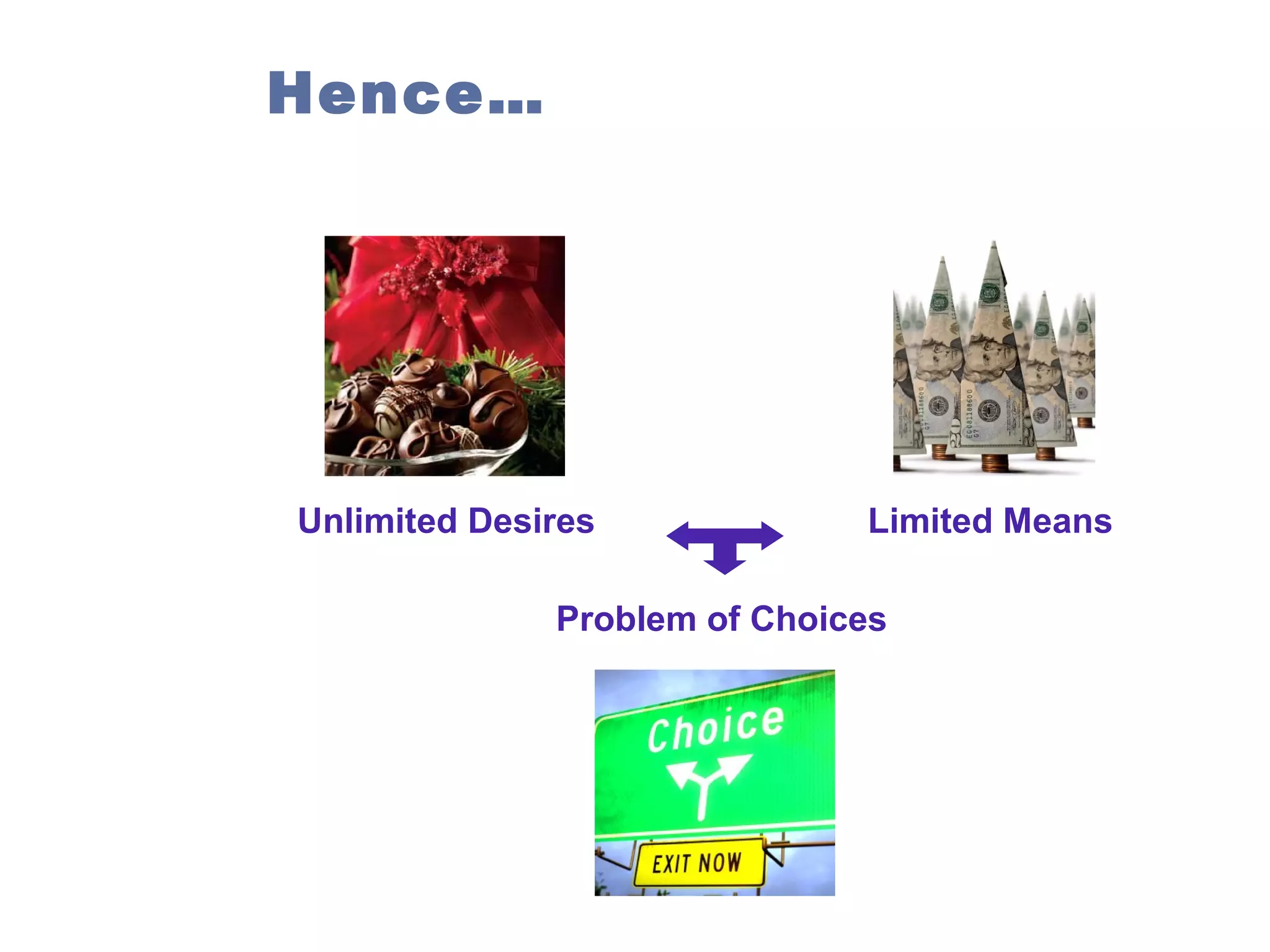 Hence…

Unlimited Desires

Limited Means

Problem of Choices

Choice

EXIT NOW